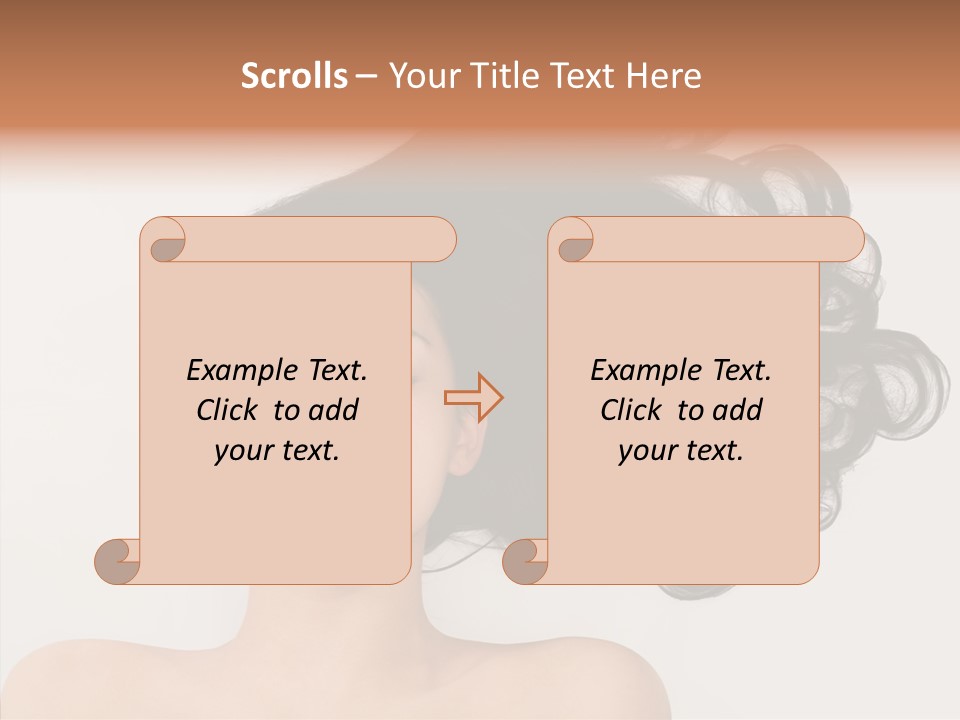 Scrolls – Your Title Text Here

Example Text. Click to add your text.

Example Text. Click to add your text.